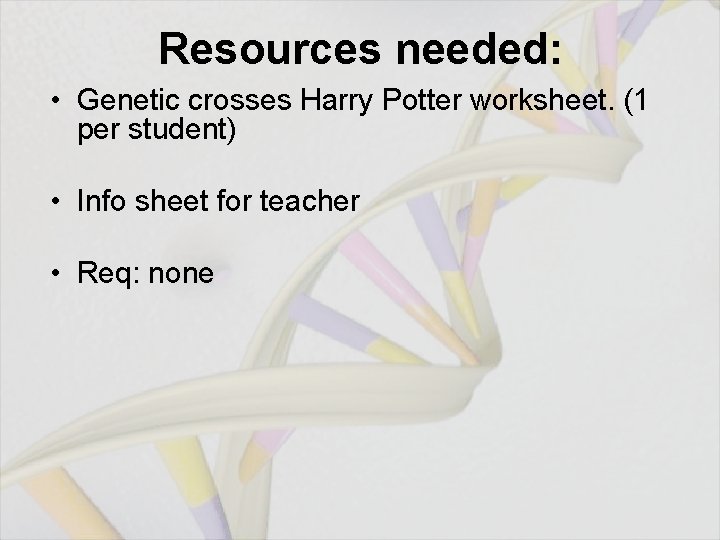 Resources needed:

• Genetic crosses Harry Potter worksheet. (1 per student)

• Info sheet for teacher

• Req: none